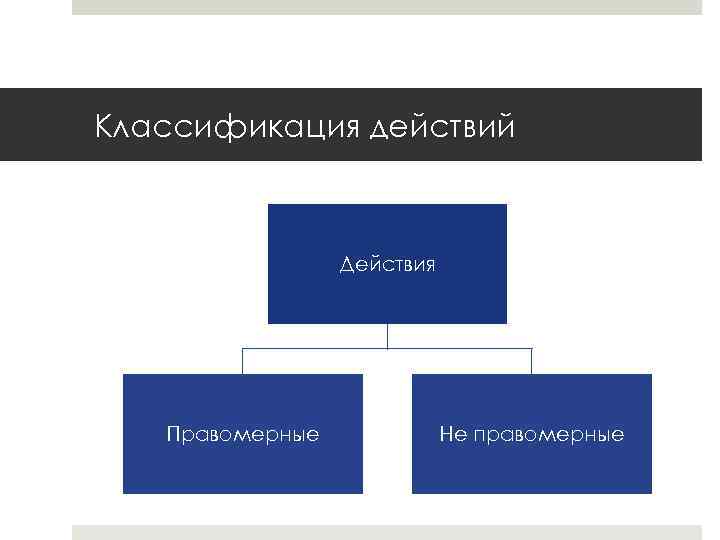 Классификация действий

Действия

Правомерные

Не правомерные